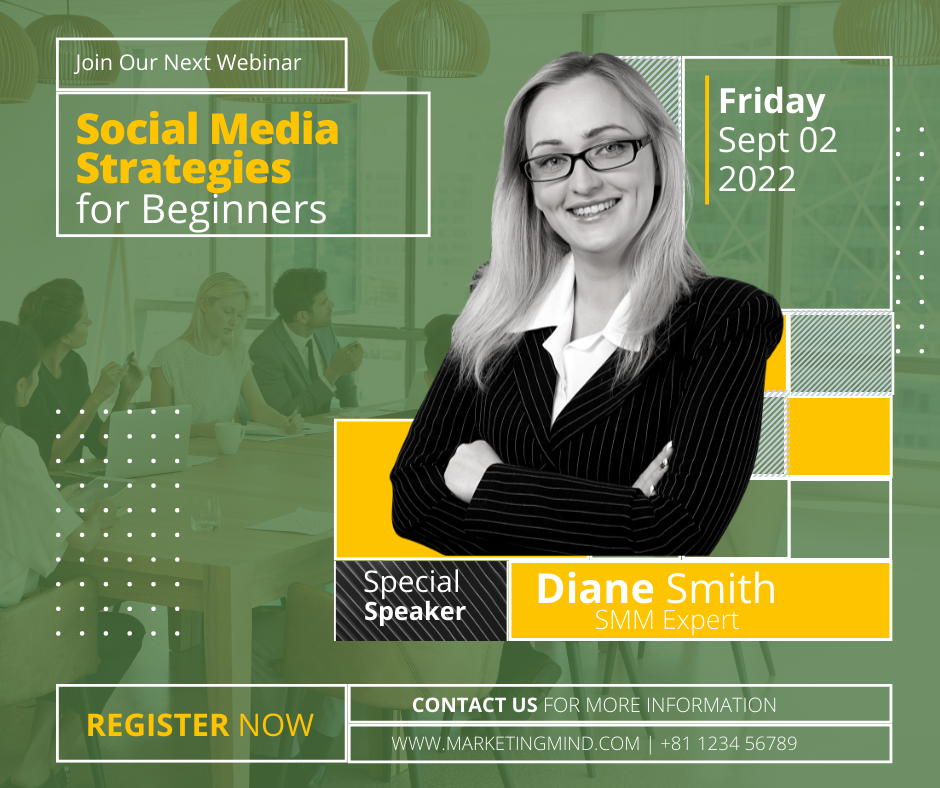 Join Our Next Webinar

Social Media Strategies for Beginners

Friday
Sept 02
2022

Special Speaker

Diane Smith
SMM Expert

REGISTER NOW

CONTACT US FOR MORE INFORMATION

WWW.MARKETINGMIND.COM | +81 1234 56789